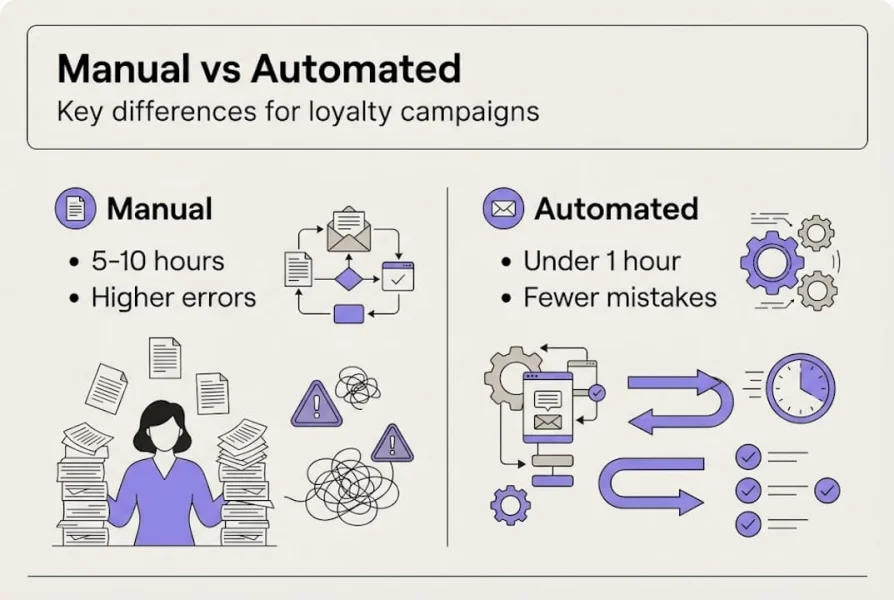 Manual vs Automated
Key differences for loyalty campaigns

Manual
• 5-10 hours
• Higher errors

Automated
• Under 1 hour
• Fewer mistakes